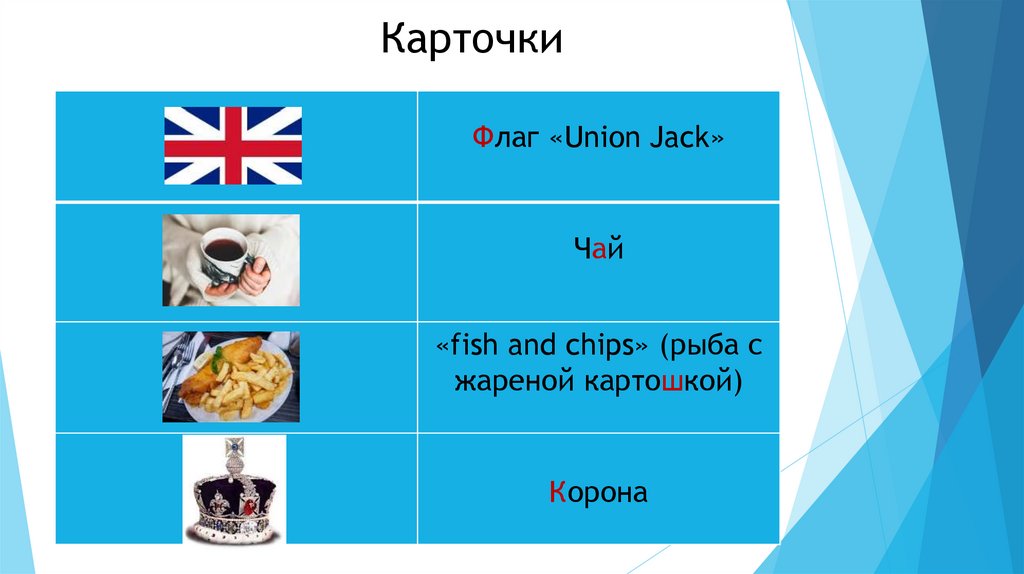 Карточки

| | |
|---|---|
| | Флаг «Union Jack» |
| | Чай |
| | «fish and chips» (рыба с жареной картошкой) |
| | Корона |